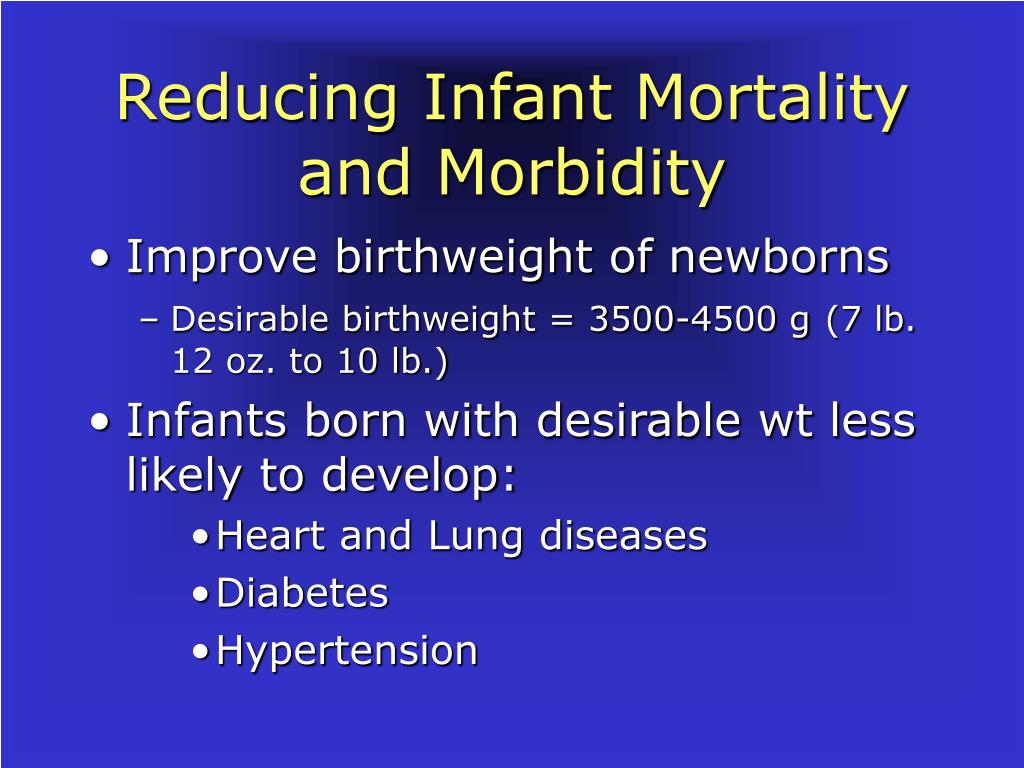 Reducing Infant Mortality and Morbidity

• Improve birthweight of newborns
– Desirable birthweight = 3500-4500 g (7 lb. 12 oz. to 10 lb.)

• Infants born with desirable wt less likely to develop:
• Heart and Lung diseases
• Diabetes
• Hypertension